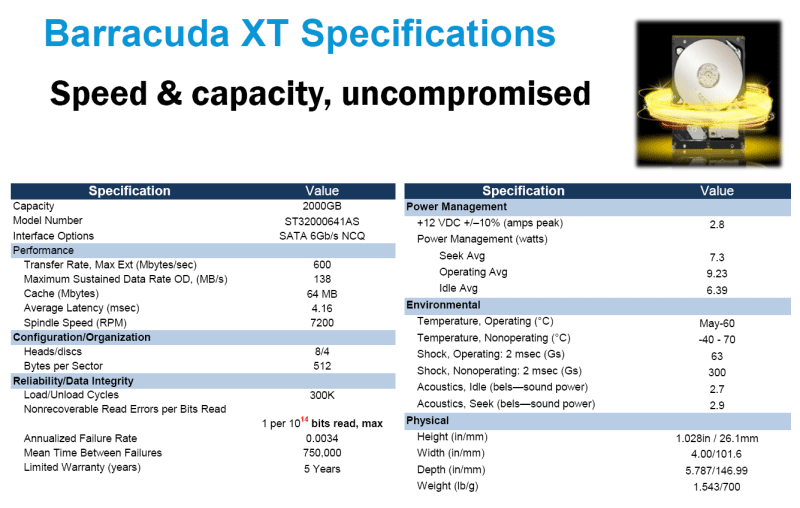 Barracuda XT Specifications

Speed & capacity, uncompromised

| Specification | Value |
|---|---|
| Capacity | 2000GB |
| Model Number | ST32000641AS |
| Interface Options | SATA 6Gb/s NCQ |
| Performance | |
| Transfer Rate, Max Ext (Mbytes/sec) | 600 |
| Maximum Sustained Data Rate OD, (MB/s) | 138 |
| Cache (Mbytes) | 64 MB |
| Average Latency (msec) | 4.16 |
| Spindle Speed (RPM) | 7200 |
| Configuration/Organization | |
| Heads/discs | 8/4 |
| Bytes per Sector | 512 |
| Reliability/Data Integrity | |
| Load/Unload Cycles | 300K |
| Nonrecoverable Read Errors per Bits Read | 1 per $10^{14}$ bits read, max |
| Annualized Failure Rate | 0.0034 |
| Mean Time Between Failures | 750,000 |
| Limited Warranty (years) | 5 Years |

| Specification | Value |
|---|---|
| Power Management | |
| +12 VDC +/–10% (amps peak) | 2.8 |
| Power Management (watts) | |
| Seek Avg | 7.3 |
| Operating Avg | 9.23 |
| Idle Avg | 6.39 |
| Environmental | |
| Temperature, Operating (°C) | May-60 |
| Temperature, Nonoperating (°C) | -40 - 70 |
| Shock, Operating: 2 msec (Gs) | 63 |
| Shock, Nonoperating: 2 msec (Gs) | 300 |
| Acoustics, Idle (bels—sound power) | 2.7 |
| Acoustics, Seek (bels—sound power) | 2.9 |
| Physical | |
| Height (in/mm) | 1.028in / 26.1mm |
| Width (in/mm) | 4.00/101.6 |
| Depth (in/mm) | 5.787/146.99 |
| Weight (lb/g) | 1.543/700 |